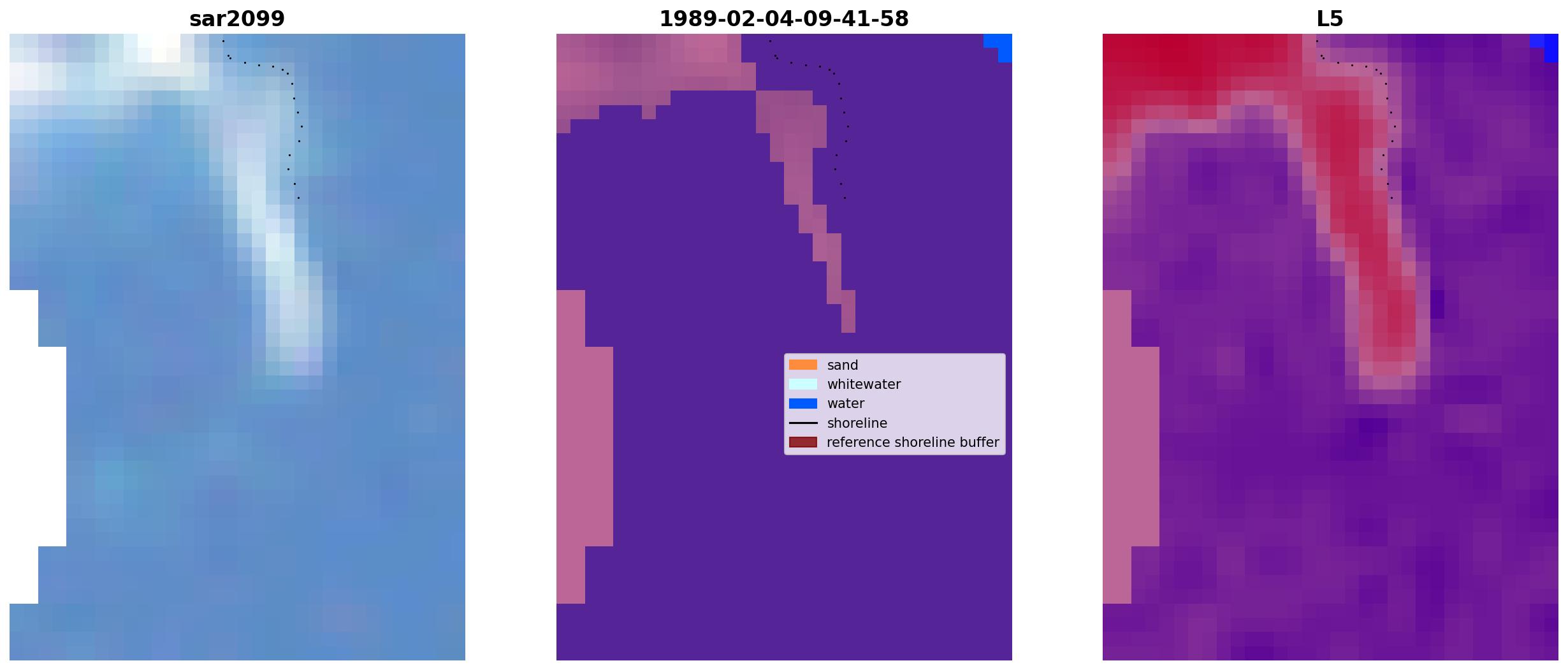 sar2099

1989-02-04-09-41-58

sand
whitewater
water
shoreline
reference shoreline buffer

L5